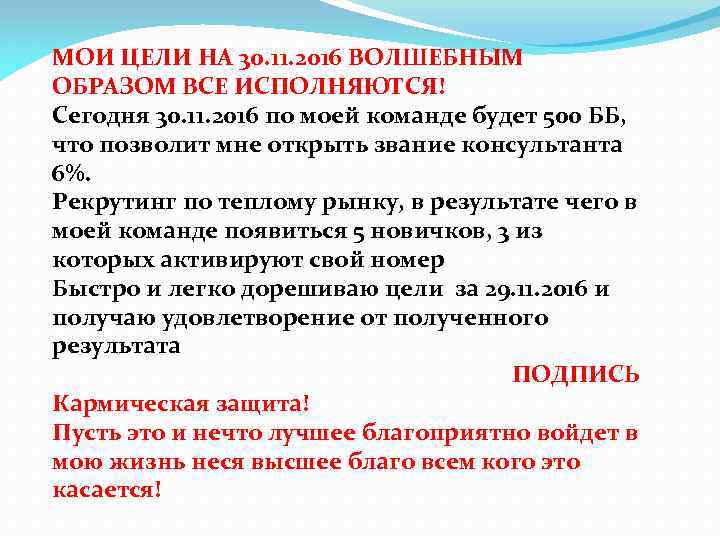 МОИ ЦЕЛИ НА 30.11.2016 ВОЛШЕБНЫМ ОБРАЗОМ ВСЕ ИСПОЛНЯЮТСЯ!
Сегодня 30.11.2016 по моей команде будет 500 ББ, что позволит мне открыть звание консультанта 6%.
Рекрутинг по теплому рынку, в результате чего в моей команде появиться 5 новичков, 3 из которых активируют свой номер
Быстро и легко дорешиваю цели за 29.11.2016 и получаю удовлетворение от полученного результата
ПОДПИСЬ
Кармическая защита!
Пусть это и нечто лучшее благоприятно войдет в мою жизнь неся высшее благо всем кого это касается!